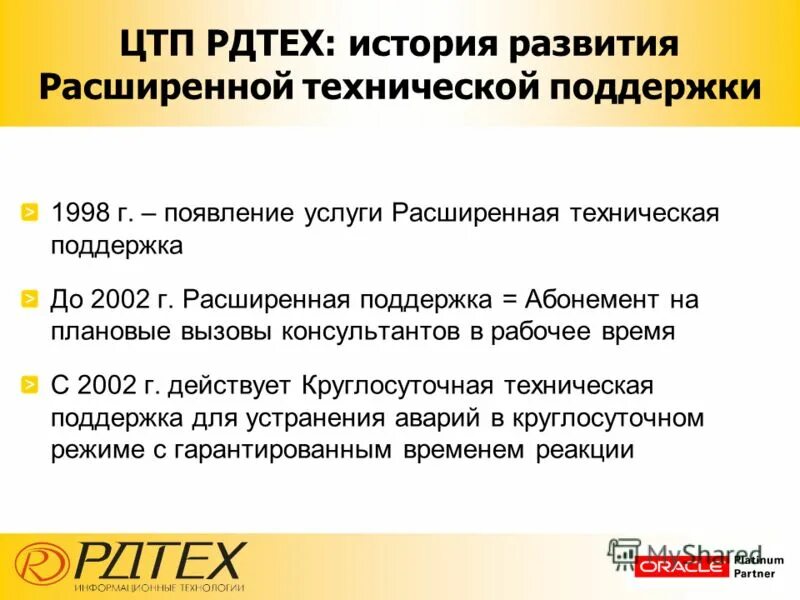 ЦТП РДТЕХ: история развития Расширенной технической поддержки

1998 г. – появление услуги Расширенная техническая поддержка

До 2002 г. Расширенная поддержка = Абонемент на плановые вызовы консультантов в рабочее время

С 2002 г. действует Круглосуточная техническая поддержка для устранения аварий в круглосуточном режиме с гарантированным временем реакции

РДТЕХ
ИНФОРМАЦИОННЫЕ ТЕХНОЛОГИИ

MyShared

ORACLE Platinum Partner